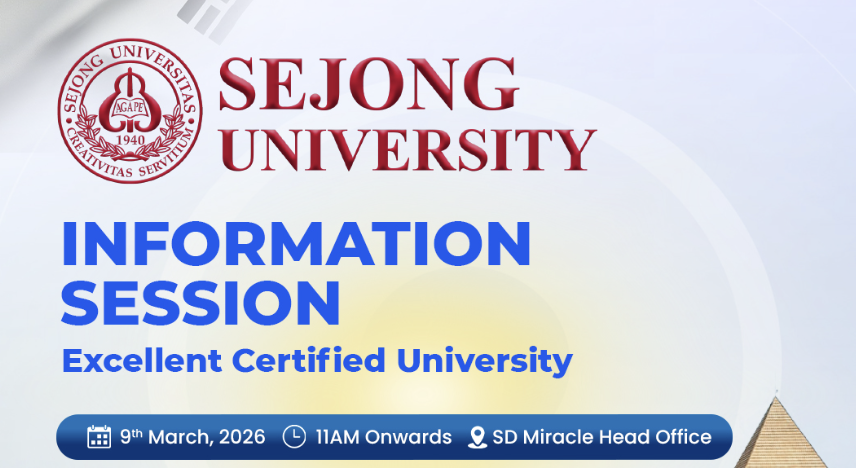 SEJONG UNIVERSITAS
AGAPE
1940
CREATIVITAS SERVITIUM

SEJONG UNIVERSITY

INFORMATION SESSION

Excellent Certified University

9th March, 2026 11AM Onwards SD Miracle Head Office